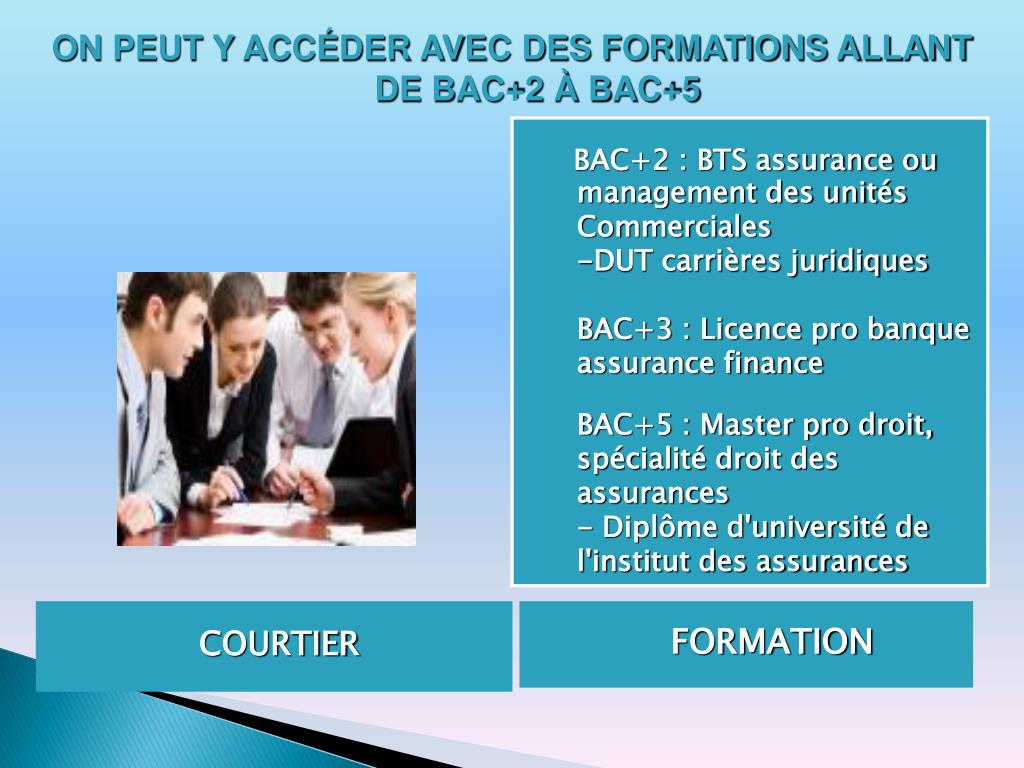 ON PEUT Y ACCÉDER AVEC DES FORMATIONS ALLANT DE BAC+2 À BAC+5

BAC+2 : BTS assurance ou management des unités Commerciales
-DUT carrières juridiques

BAC+3 : Licence pro banque assurance finance

BAC+5 : Master pro droit, spécialité droit des assurances
- Diplôme d'université de l'institut des assurances

COURTIER

FORMATION